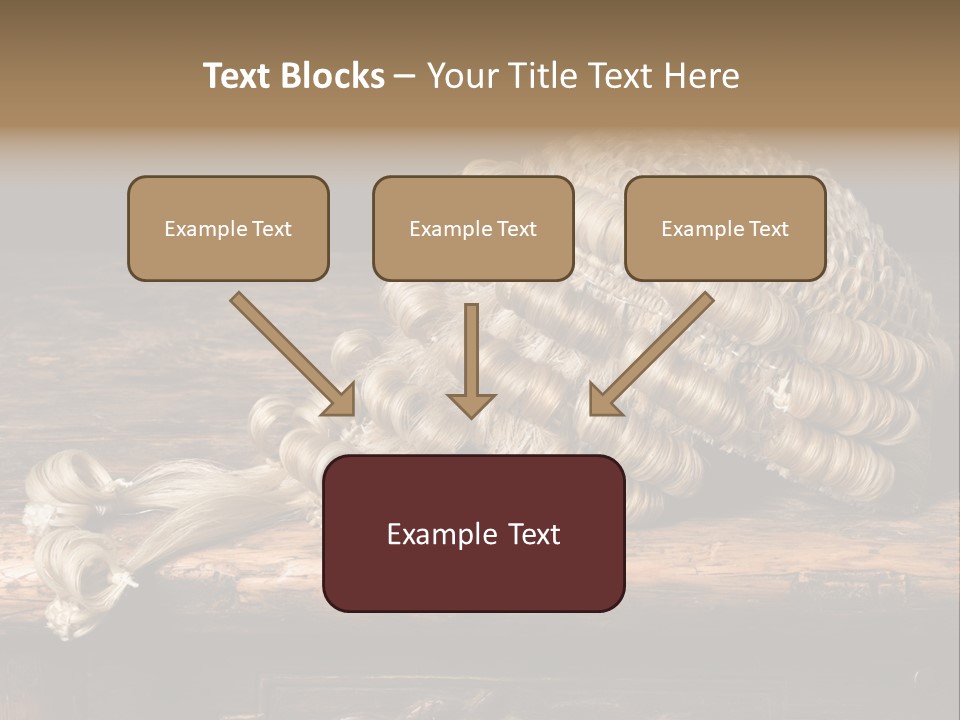 Text Blocks – Your Title Text Here

Example Text

Example Text

Example Text

Example Text